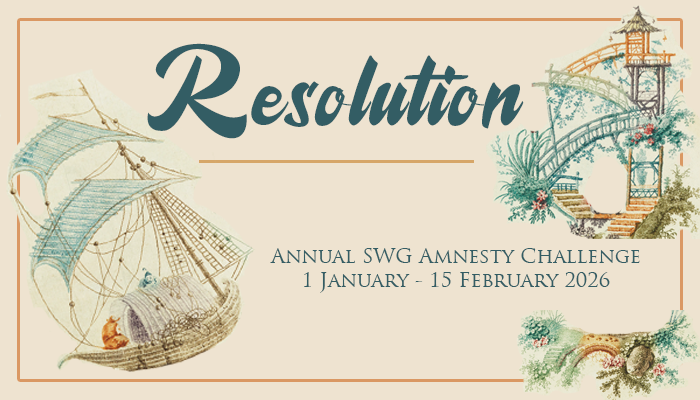 Resolution

Annual SWG Amnesty Challenge
1 January - 15 February 2026